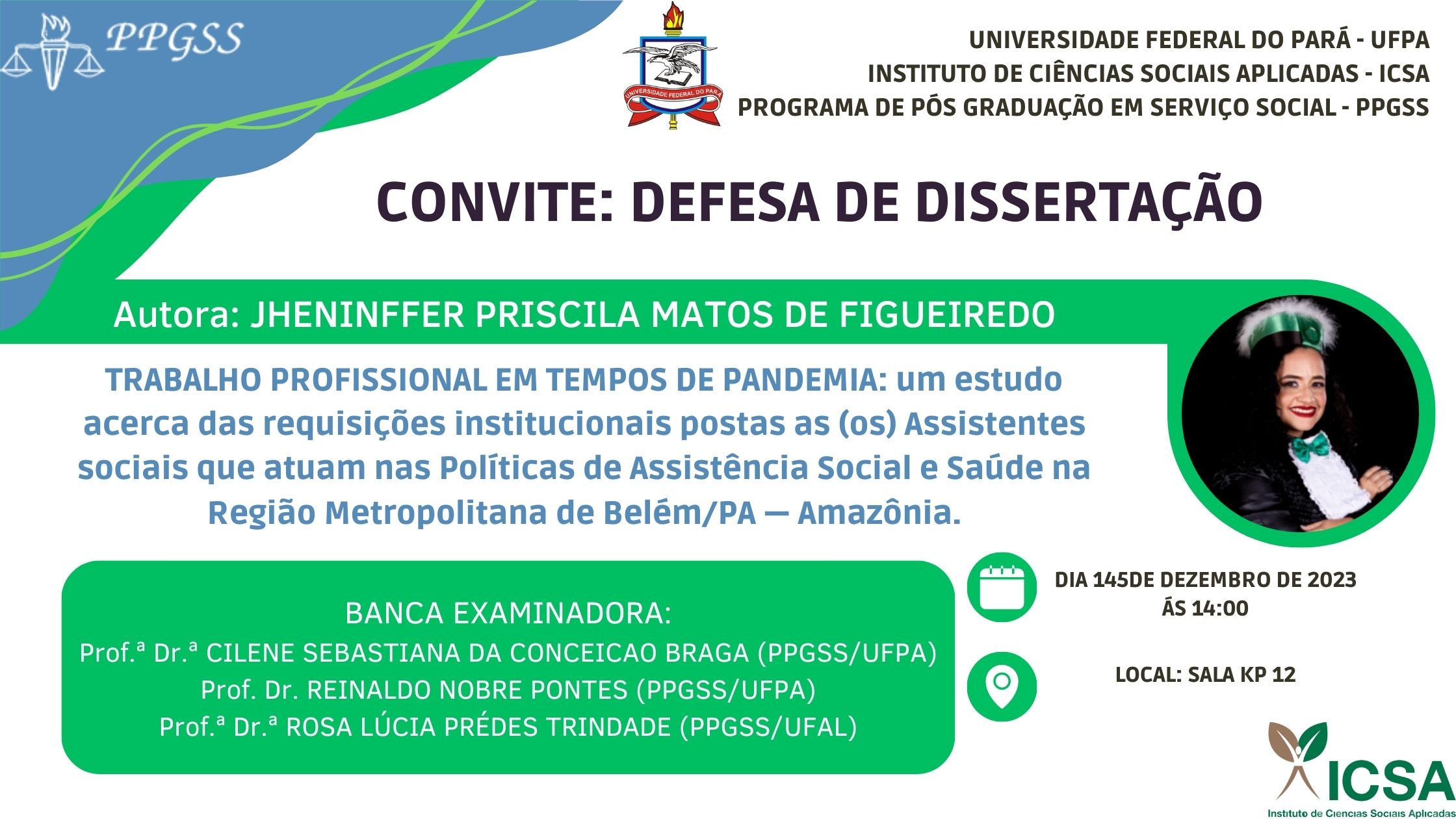 PPGSS

UNIVERSIDADE FEDERAL DO PARÁ

UNIVERSIDADE FEDERAL DO PARÁ - UFPA
INSTITUTO DE CIÊNCIAS SOCIAIS APLICADAS - ICSA
PROGRAMA DE PÓS GRADUAÇÃO EM SERVIÇO SOCIAL - PPGSS

CONVITE: DEFESA DE DISSERTAÇÃO

Autora: JHENINFFER PRISCILA MATOS DE FIGUEIREDO

TRABALHO PROFISSIONAL EM TEMPOS DE PANDEMIA: um estudo acerca das requisições institucionais postas as (os) Assistentes sociais que atuam nas Políticas de Assistência Social e Saúde na Região Metropolitana de Belém/PA — Amazônia.

BANCA EXAMINADORA:
Prof.ª Dr.ª CILENE SEBASTIANA DA CONCEICAO BRAGA (PPGSS/UFPA)
Prof. Dr. REINALDO NOBRE PONTES (PPGSS/UFPA)
Prof.ª Dr.ª ROSA LÚCIA PRÉDES TRINDADE (PPGSS/UFAL)

DIA 145DE DEZEMBRO DE 2023
ÁS 14:00

LOCAL: SALA KP 12

ICSA
Instituto de Ciencias Sociais Aplicadas